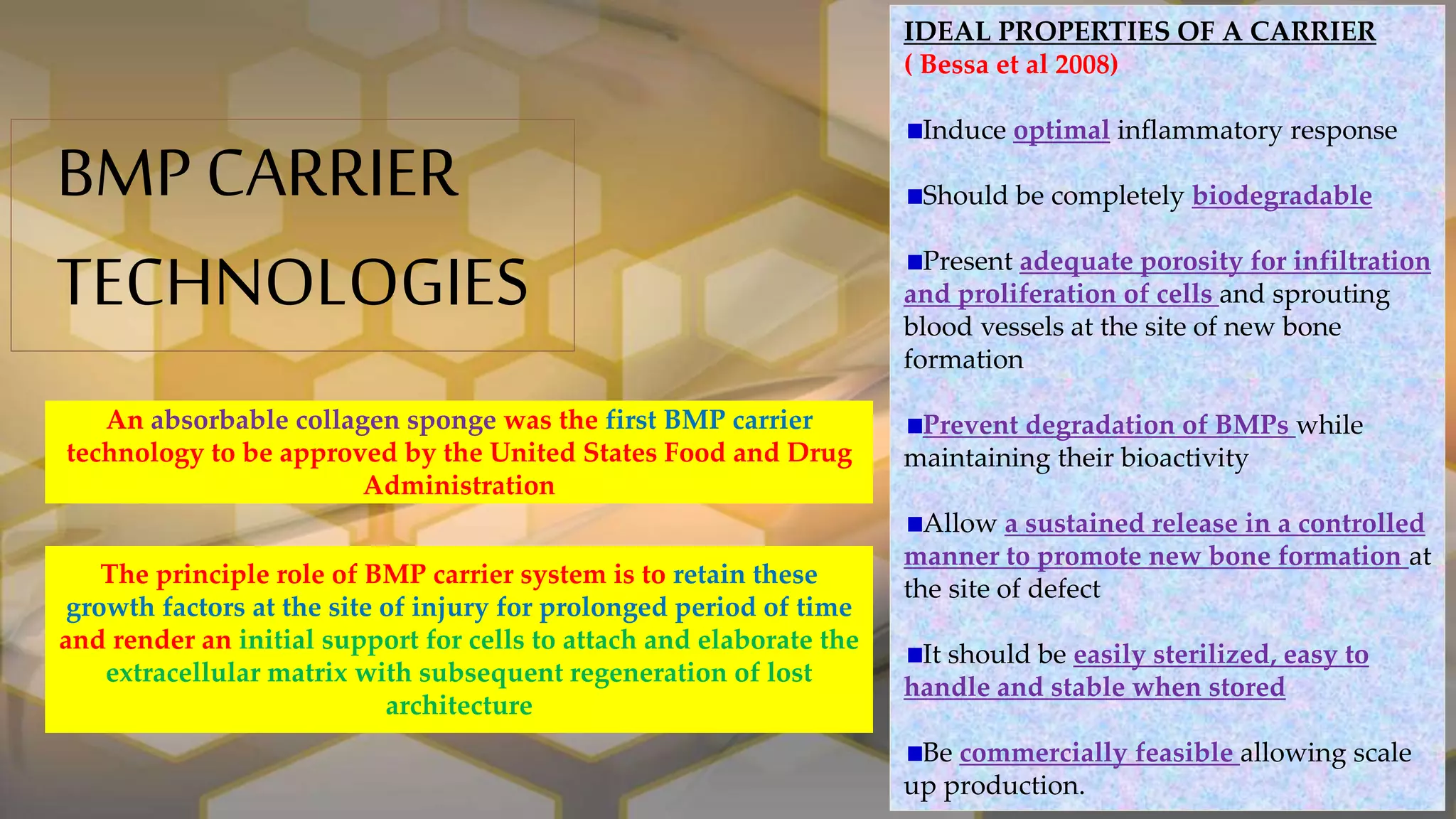 BMP CARRIER TECHNOLOGIES

An absorbable collagen sponge was the first BMP carrier technology to be approved by the United States Food and Drug Administration

The principle role of BMP carrier system is to retain these growth factors at the site of injury for prolonged period of time and render an initial support for cells to attach and elaborate the extracellular matrix with subsequent regeneration of lost architecture

IDEAL PROPERTIES OF A CARRIER
( Bessa et al 2008)

■Induce optimal inflammatory response

■Should be completely biodegradable

■Present adequate porosity for infiltration and proliferation of cells and sprouting blood vessels at the site of new bone formation

■Prevent degradation of BMPs while maintaining their bioactivity

■Allow a sustained release in a controlled manner to promote new bone formation at the site of defect

■It should be easily sterilized, easy to handle and stable when stored

■Be commercially feasible allowing scale up production.